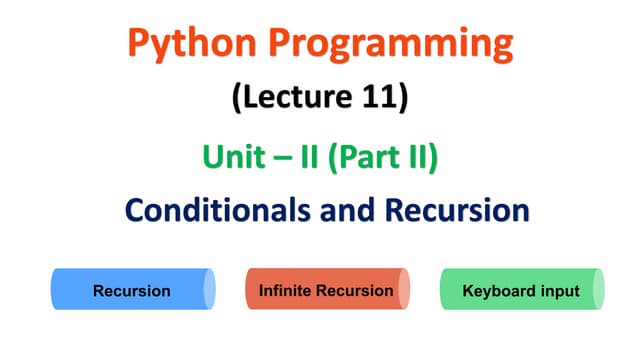 Python Programming

(Lecture 11)

Unit – II (Part II)

Conditionals and Recursion

Recursion

Infinite Recursion

Keyboard input